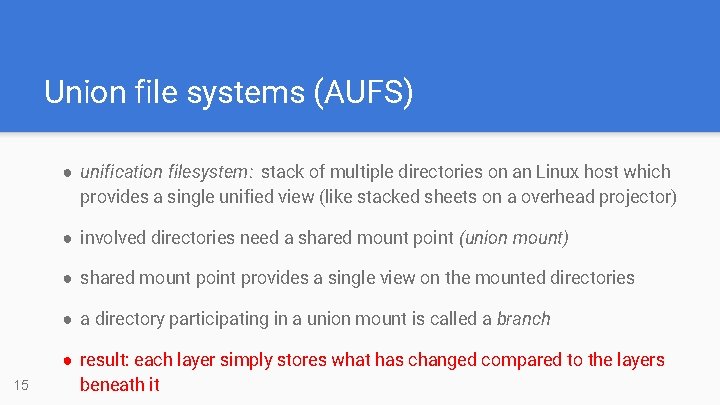 Union file systems (AUFS)

● unification filesystem: stack of multiple directories on an Linux host which provides a single unified view (like stacked sheets on a overhead projector)

● involved directories need a shared mount point (union mount)

● shared mount point provides a single view on the mounted directories

● a directory participating in a union mount is called a branch

● result: each layer simply stores what has changed compared to the layers beneath it

15